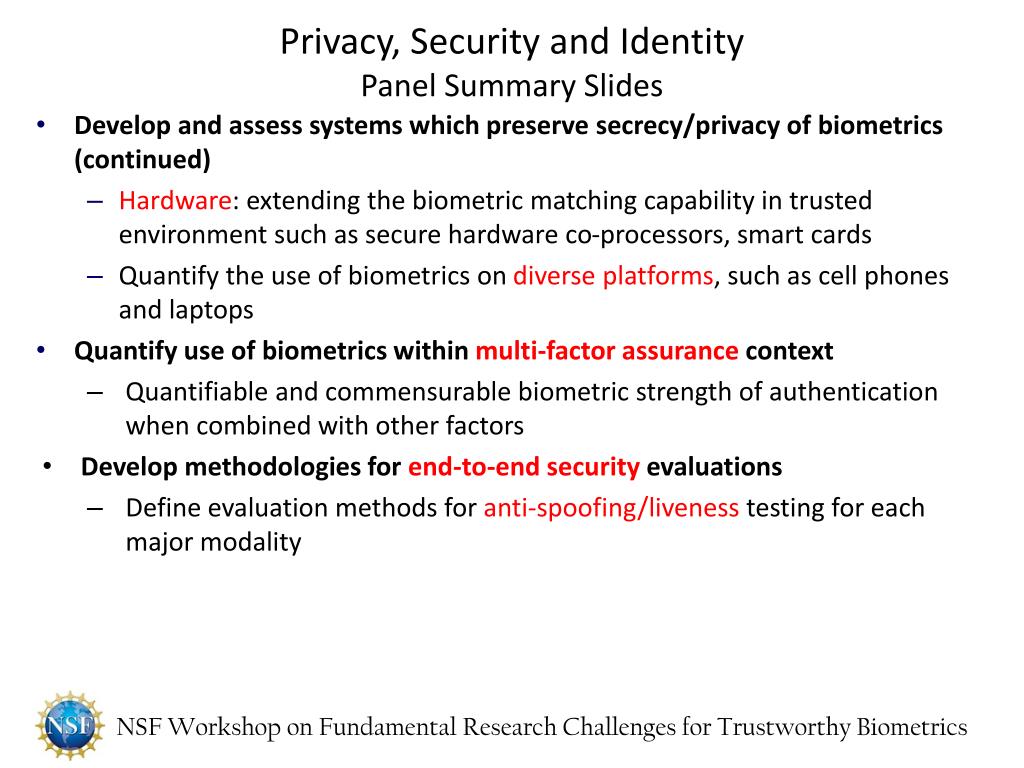 Privacy, Security and Identity
Panel Summary Slides

• Develop and assess systems which preserve secrecy/privacy of biometrics (continued)
– Hardware: extending the biometric matching capability in trusted environment such as secure hardware co-processors, smart cards
– Quantify the use of biometrics on diverse platforms, such as cell phones and laptops
• Quantify use of biometrics within multi-factor assurance context
– Quantifiable and commensurable biometric strength of authentication when combined with other factors
• Develop methodologies for end-to-end security evaluations
– Define evaluation methods for anti-spoofing/liveness testing for each major modality

NSF

NSF Workshop on Fundamental Research Challenges for Trustworthy Biometrics